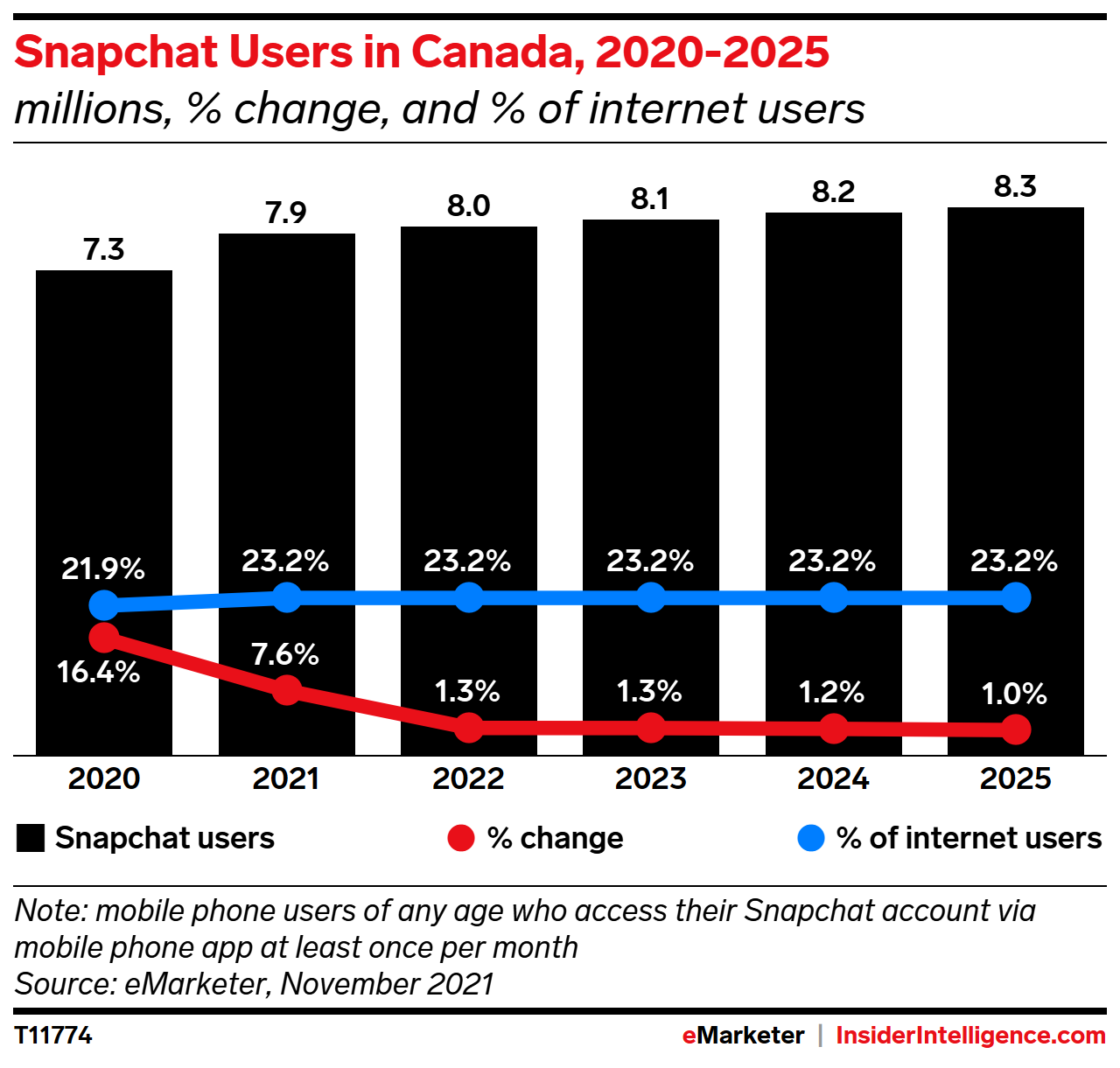 Snapchat Users in Canada, 2020-2025
millions, % change, and % of internet users

7.3
7.9
8.0
8.1
8.2
8.3

21.9%
23.2%
23.2%
23.2%
23.2%
23.2%

16.4%
7.6%
1.3%
1.3%
1.2%
1.0%

2020
2021
2022
2023
2024
2025

Snapchat users
% change
% of internet users

Note: mobile phone users of any age who access their Snapchat account via mobile phone app at least once per month
Source: eMarketer, November 2021

T11774
eMarketer | InsiderIntelligence.com